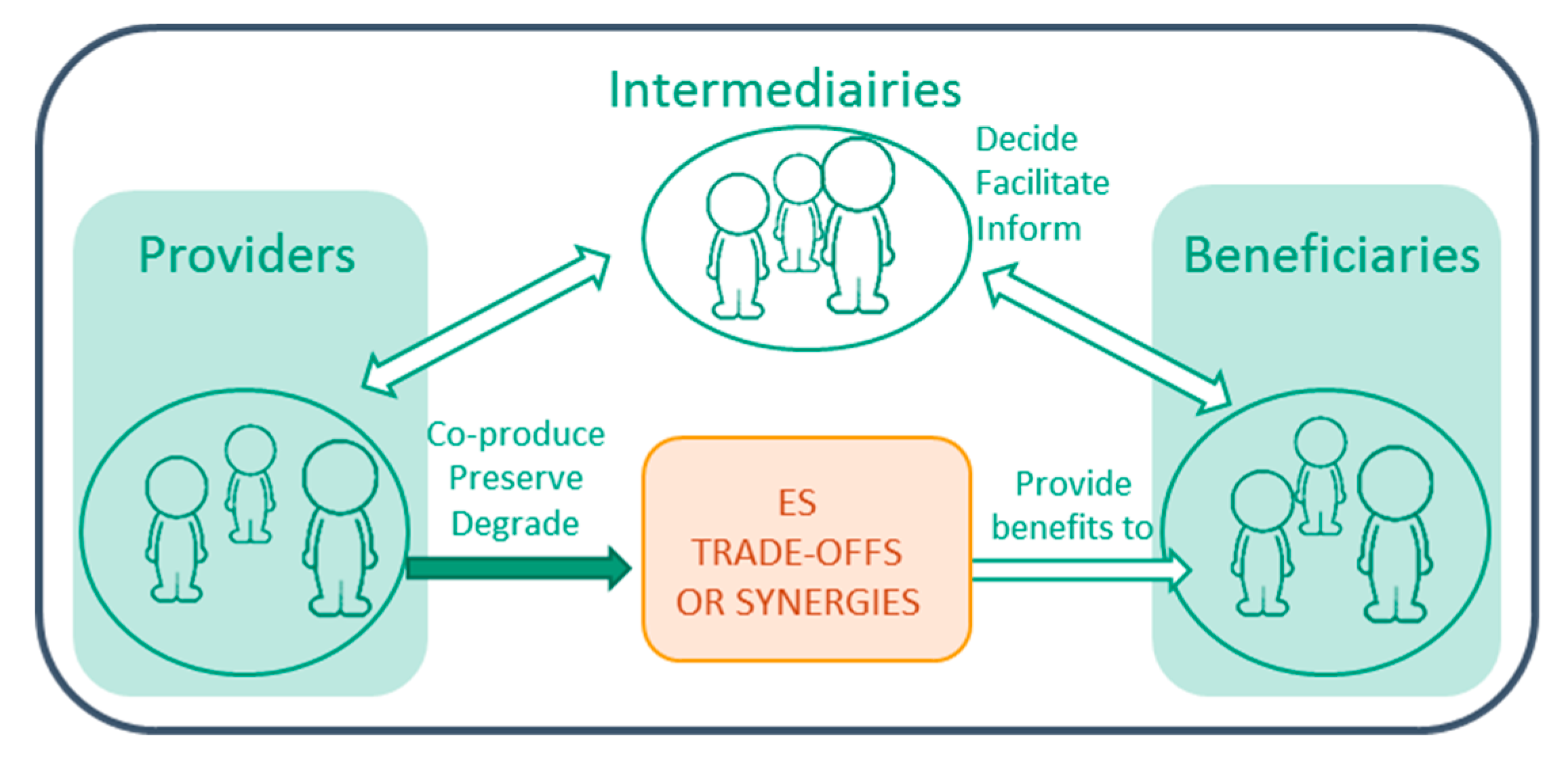 Intermediairies

Decide
Facilitate
Inform

Providers

Beneficiaries

Co-produce
Preserve
Degrade

ES
TRADE-OFFS
OR SYNERGIES

Provide
benefits to